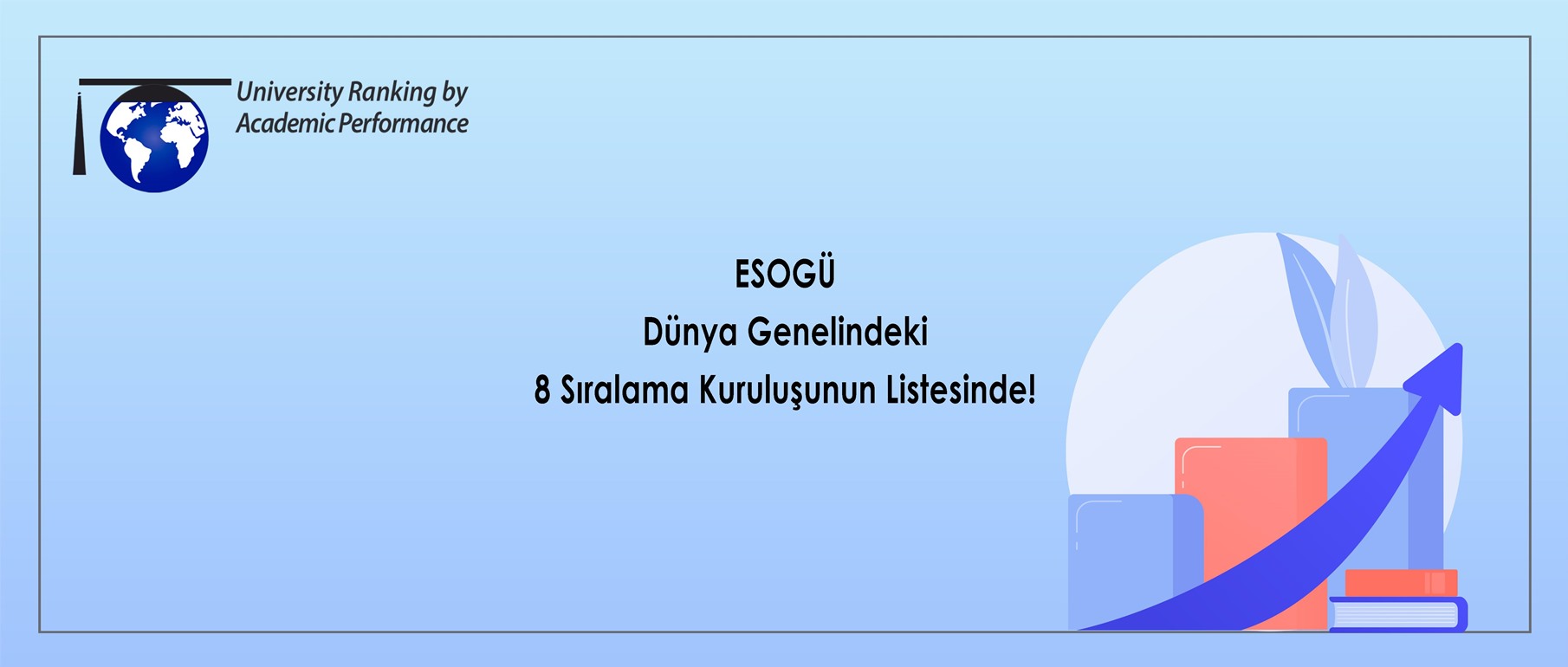 University Ranking by Academic Performance

ESOGÜ

Dünya Genelindeki

8 Sıralama Kuruluşunun Listesinde!